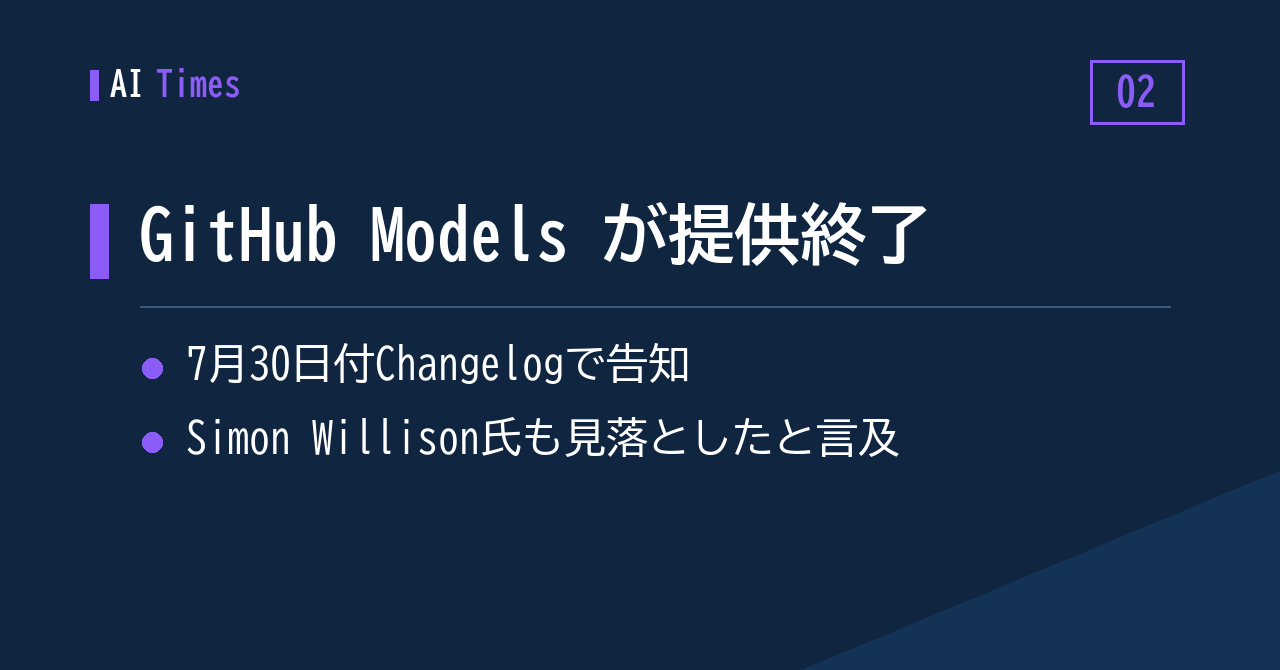 AI Times

02

GitHub Models が提供終了

7月30日付Changelogで告知

Simon Willison氏も見落としたと言及